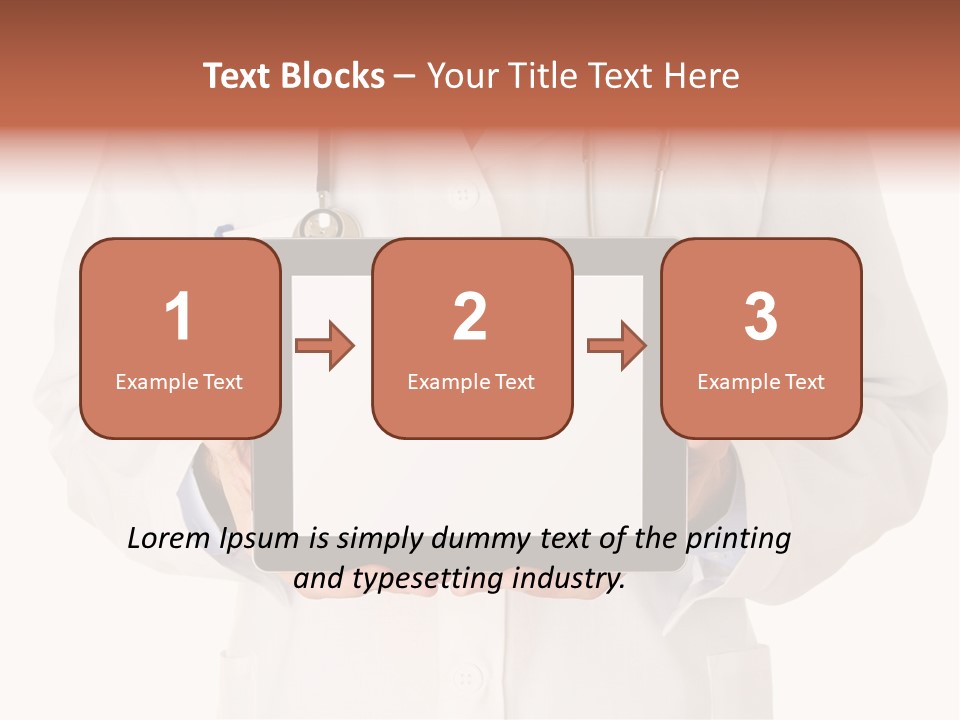 Text Blocks – Your Title Text Here

1
Example Text

2
Example Text

3
Example Text

Lorem Ipsum is simply dummy text of the printing and typesetting industry.